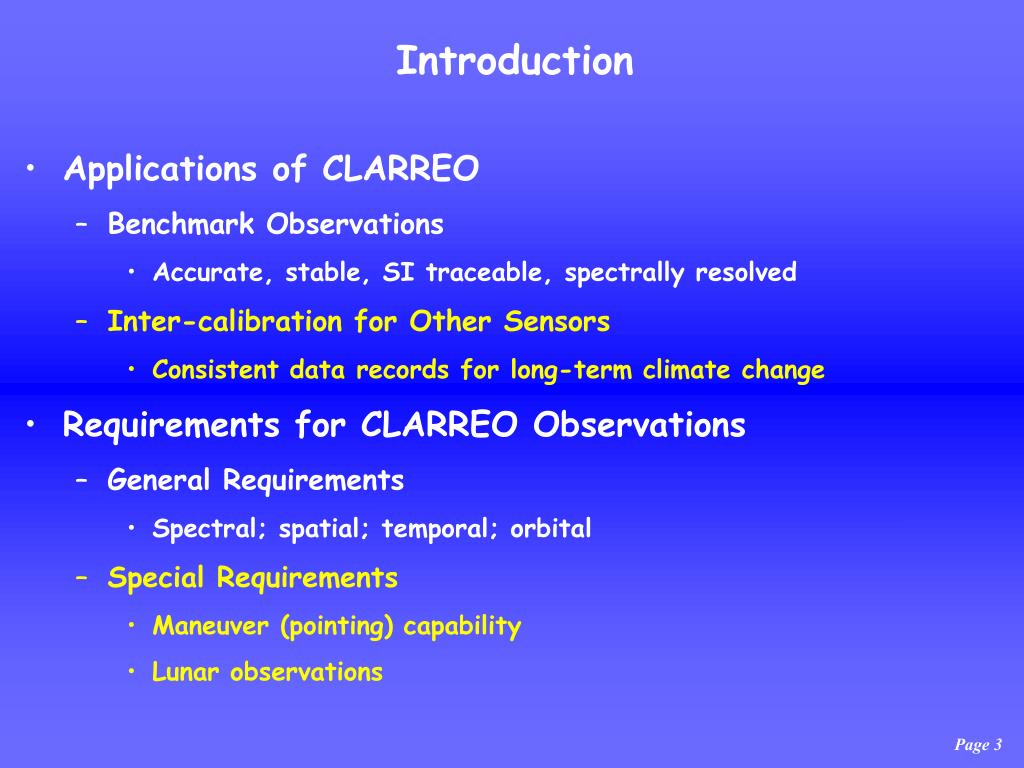 Introduction

• Applications of CLARREO
– Benchmark Observations
• Accurate, stable, SI traceable, spectrally resolved
– Inter-calibration for Other Sensors
• Consistent data records for long-term climate change

• Requirements for CLARREO Observations
– General Requirements
• Spectral; spatial; temporal; orbital
– Special Requirements
• Maneuver (pointing) capability
• Lunar observations

Page 3